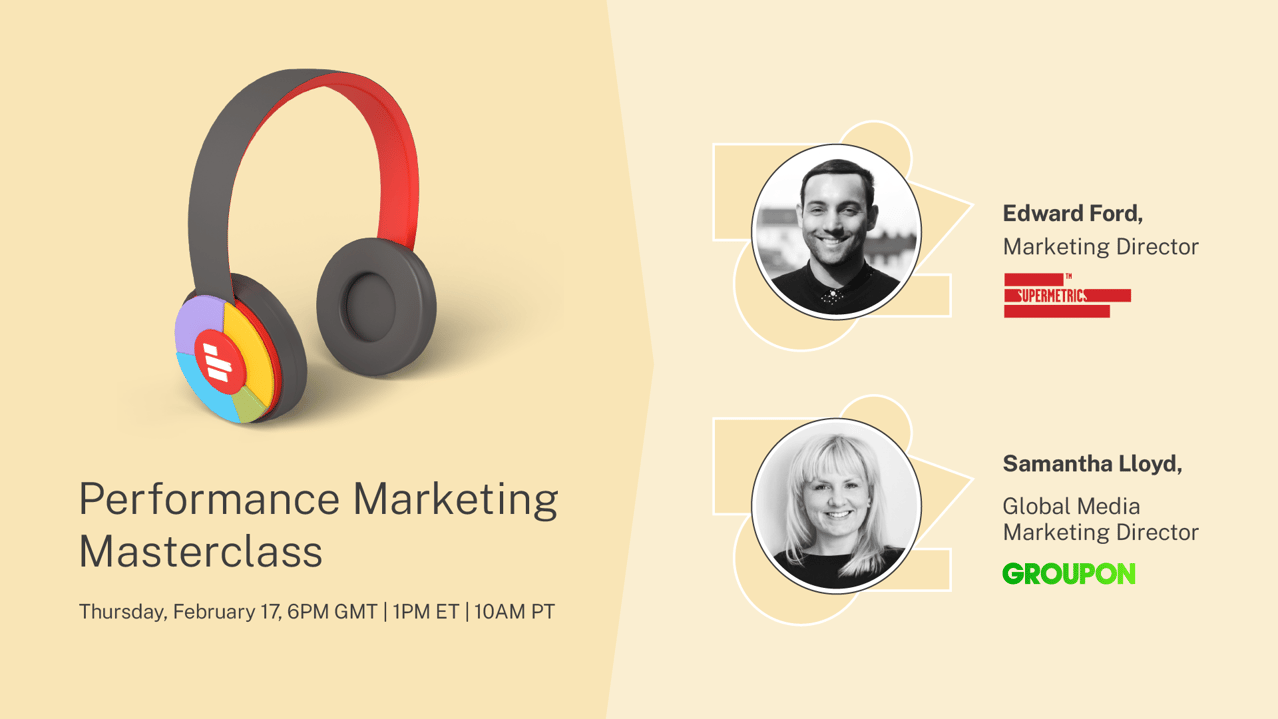 Performance Marketing Masterclass

Thursday, February 17, 6PM GMT | 1PM ET | 10AM PT

Edward Ford,
Marketing Director

SUPERMETRICS™

Samantha Lloyd,

Global Media Marketing Director

GROUPON